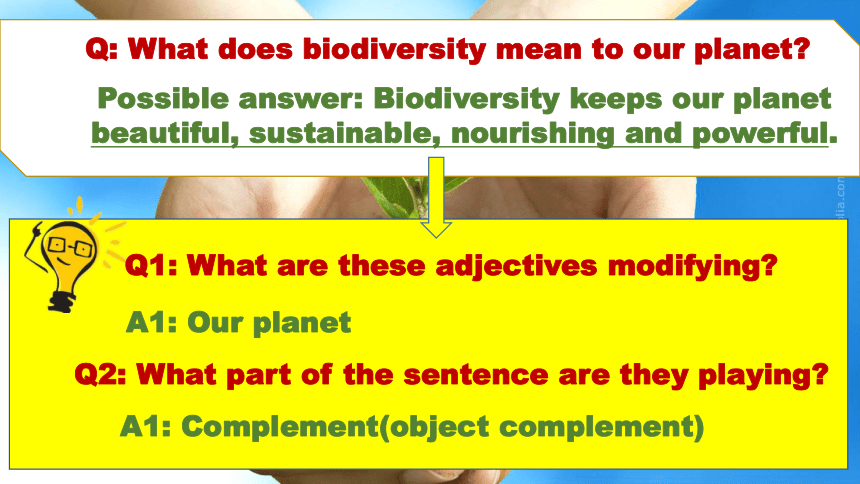 Q: What does biodiversity mean to our planet?

Possible answer: Biodiversity keeps our planet beautiful, sustainable, nourishing and powerful.

Q1: What are these adjectives modifying?

A1: Our planet

Q2: What part of the sentence are they playing?

A1: Complement(object complement)